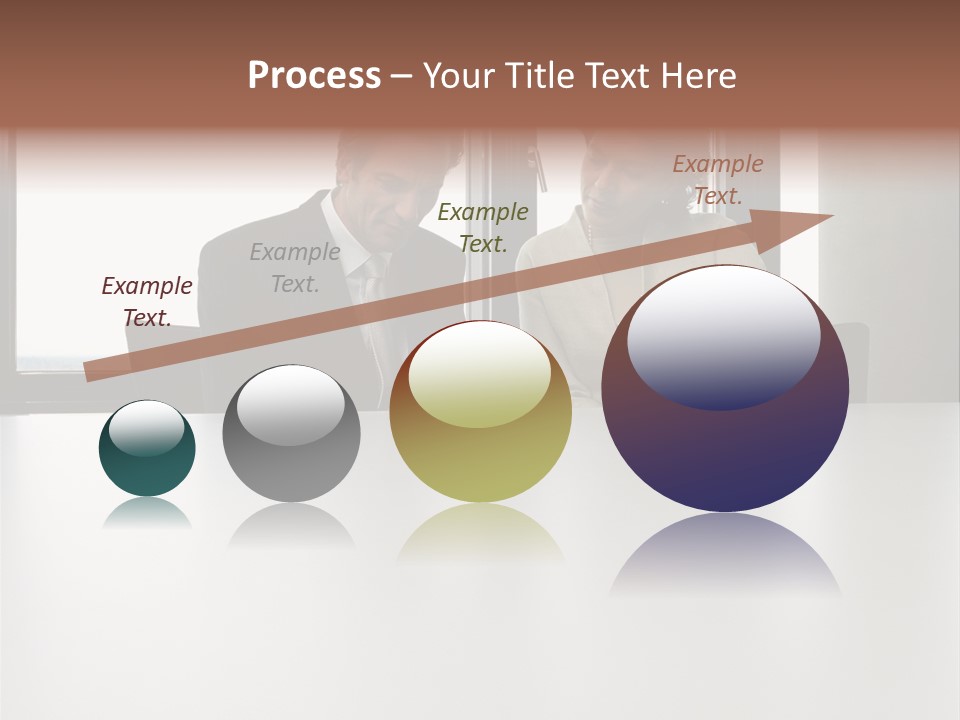 Process – Your Title Text Here

Example Text.

Example Text.

Example Text.

Example Text.